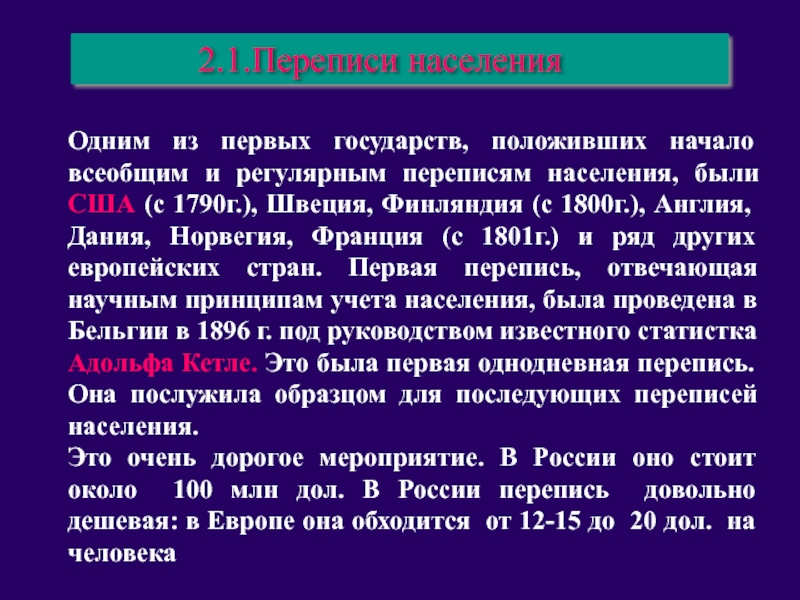 2.1.Переписи населения

Одним из первых государств, положивших начало всеобщим и регулярным переписям населения, были США (с 1790г.), Швеция, Финляндия (с 1800г.), Англия, Дания, Норвегия, Франция (с 1801г.) и ряд других европейских стран. Первая перепись, отвечающая научным принципам учета населения, была проведена в Бельгии в 1896 г. под руководством известного статистка Адольфа Кетле. Это была первая однодневная перепись. Она послужила образцом для последующих переписей населения.
Это очень дорогое мероприятие. В России оно стоит около 100 млн дол. В России перепись довольно дешевая: в Европе она обходится от 12-15 до 20 дол. на человека